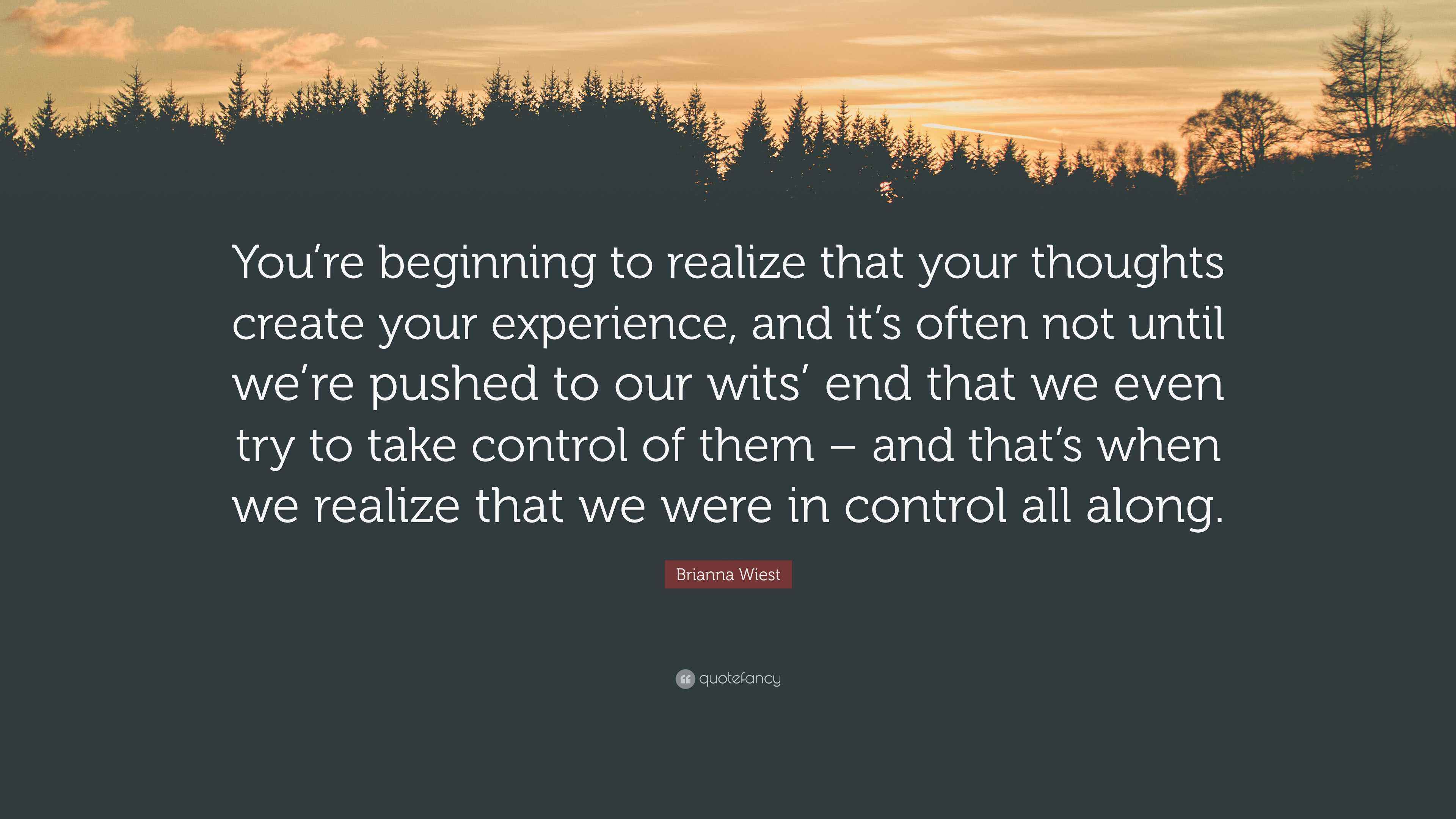 You're beginning to realize that your thoughts create your experience, and it's often not until we're pushed to our wits' end that we even try to take control of them – and that's when we realize that we were in control all along.

Brianna Wiest

quotefancy